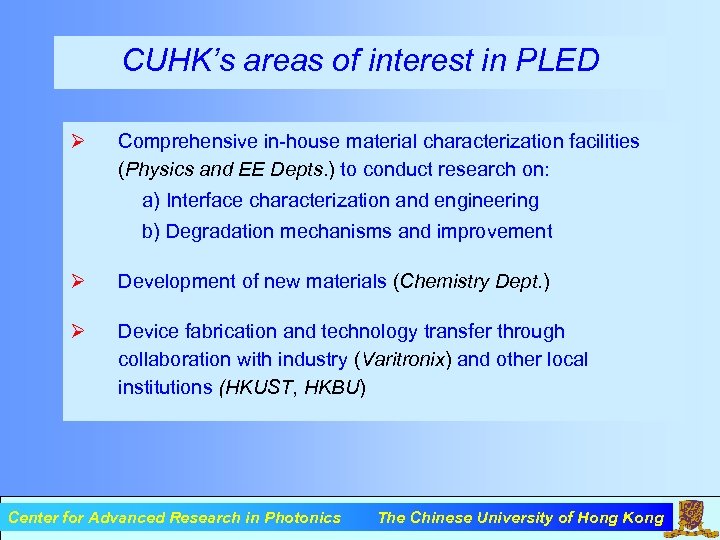 CUHK's areas of interest in PLED

➢ Comprehensive in-house material characterization facilities (Physics and EE Depts.) to conduct research on:
a) Interface characterization and engineering
b) Degradation mechanisms and improvement

➢ Development of new materials (Chemistry Dept.)

➢ Device fabrication and technology transfer through collaboration with industry (Varitronix) and other local institutions (HKUST, HKBU)

Center for Advanced Research in Photonics The Chinese University of Hong Kong